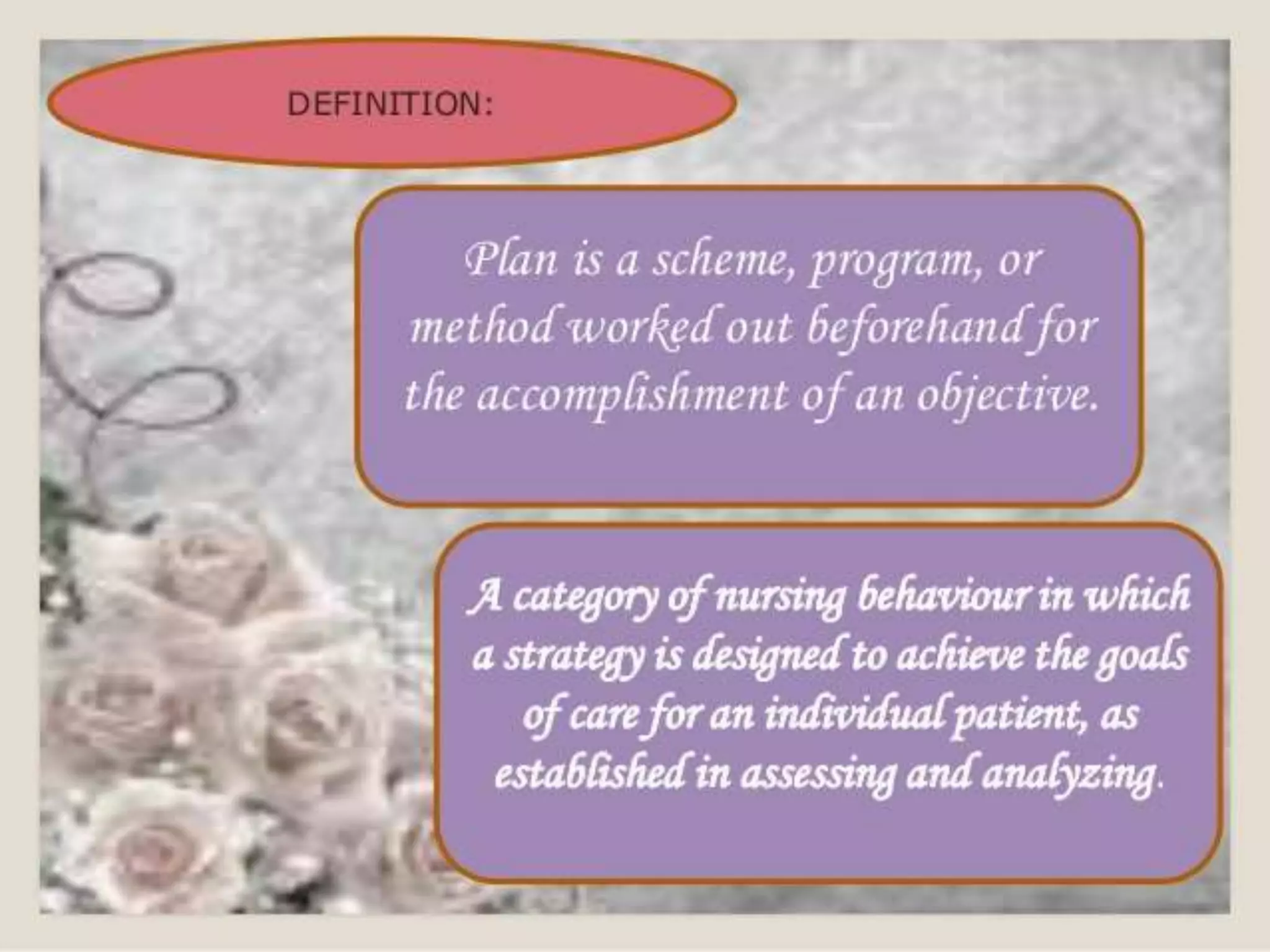 DEFINITION:

Plan is a scheme, program, or method worked out beforehand for the accomplishment of an objective.

A category of nursing behaviour in which a strategy is designed to achieve the goals of care for an individual patient, as established in assessing and analyzing.